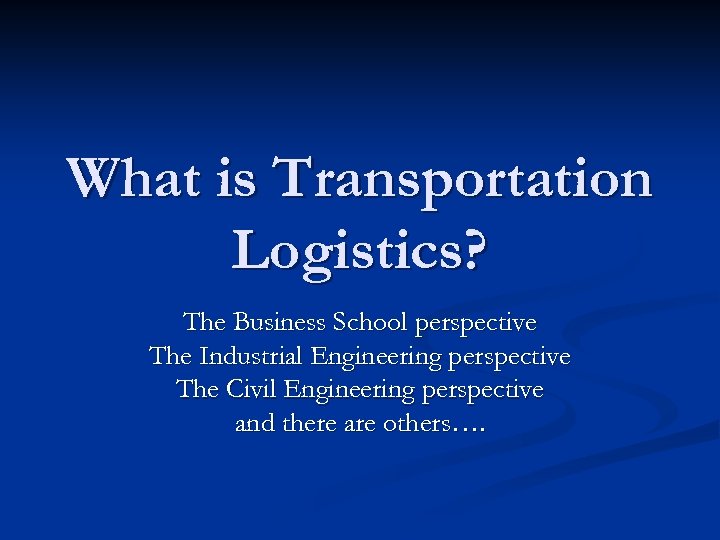 What is Transportation Logistics?

The Business School perspective
The Industrial Engineering perspective
The Civil Engineering perspective
and there are others….